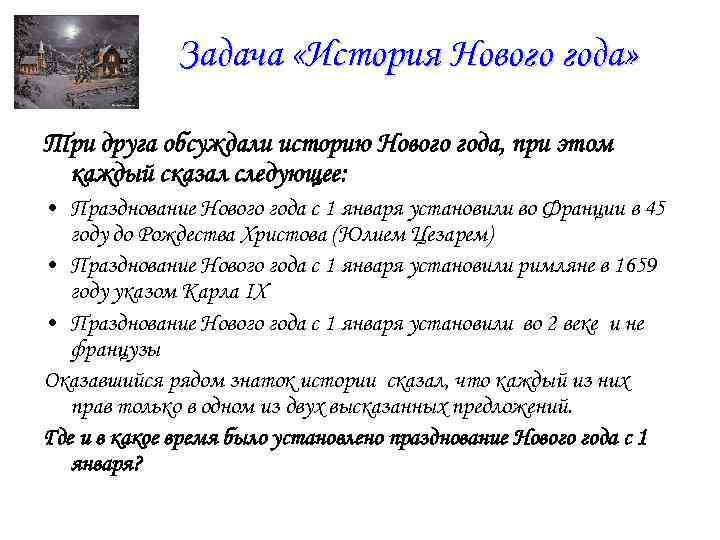 Задача «История Нового года»

Три друга обсуждали историю Нового года, при этом каждый сказал следующее:

• Празднование Нового года с 1 января установили во Франции в 45 году до Рождества Христова (Юлием Цезарем)
• Празднование Нового года с 1 января установили римляне в 1659 году указом Карла IX
• Празднование Нового года с 1 января установили во 2 веке и не французы

Оказавшийся рядом знаток истории сказал, что каждый из них прав только в одном из двух высказанных предложений.

Где и в какое время было установлено празднование Нового года с 1 января?